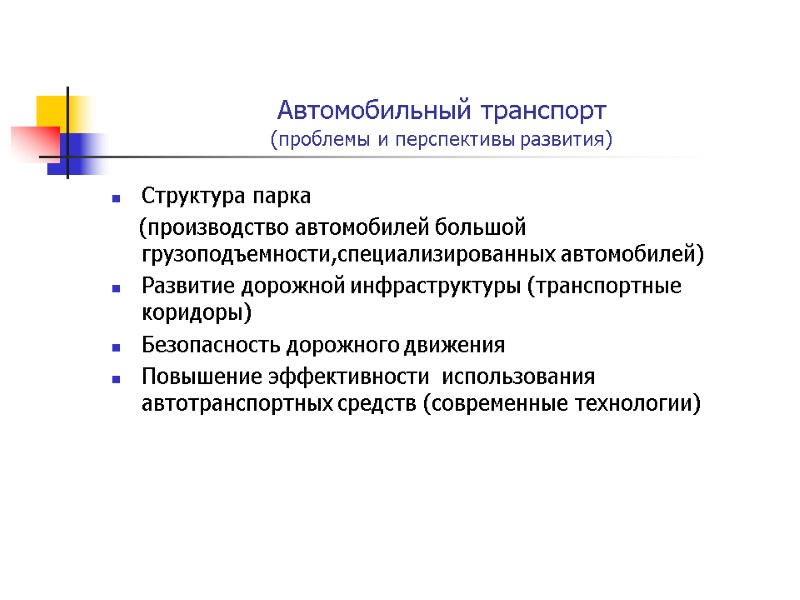 Автомобильный транспорт
(проблемы и перспективы развития)

- Структура парка
(производство автомобилей большой грузоподъемности,специализированных автомобилей)
- Развитие дорожной инфраструктуры (транспортные коридоры)
- Безопасность дорожного движения
- Повышение эффективности  использования автотранспортных средств (современные технологии)